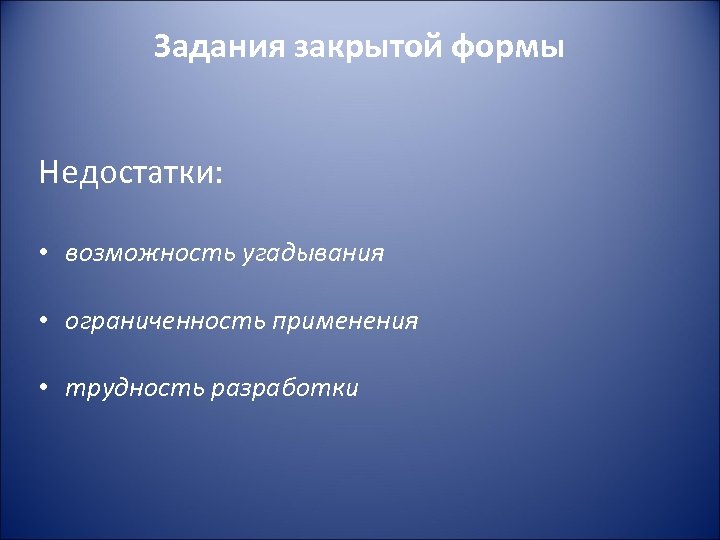 Задания закрытой формы

Недостатки:

• возможность угадывания

• ограниченность применения

• трудность разработки